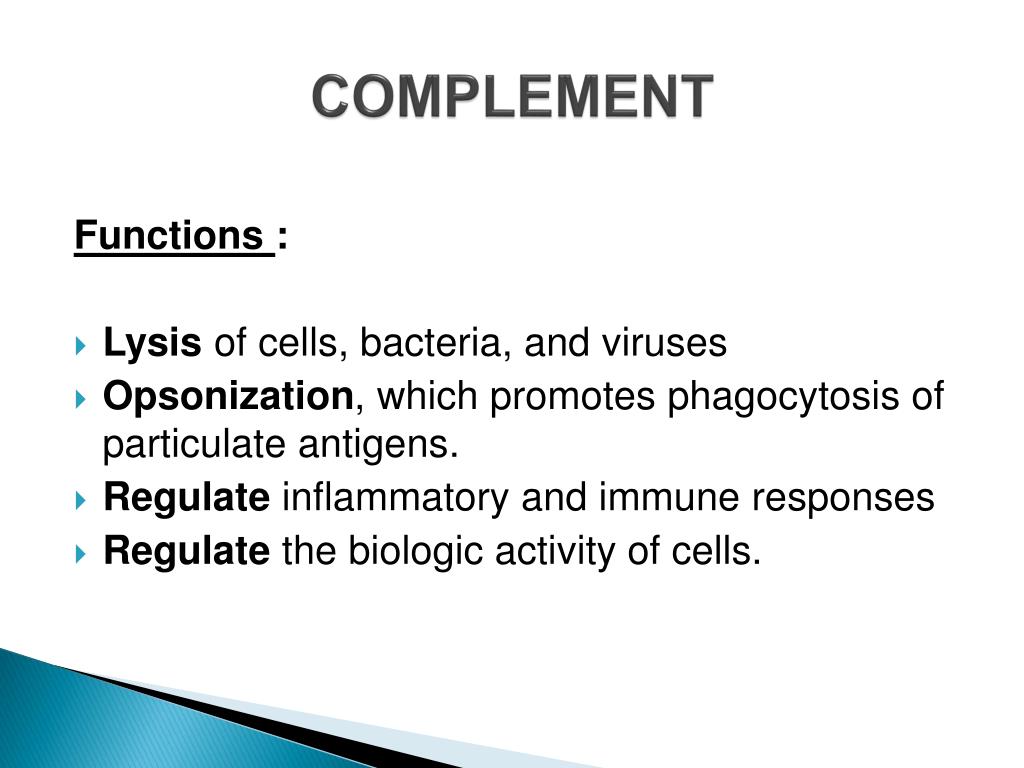 COMPLEMENT

Functions :

Lysis of cells, bacteria, and viruses
Opsonization, which promotes phagocytosis of particulate antigens.
Regulate inflammatory and immune responses
Regulate the biologic activity of cells.